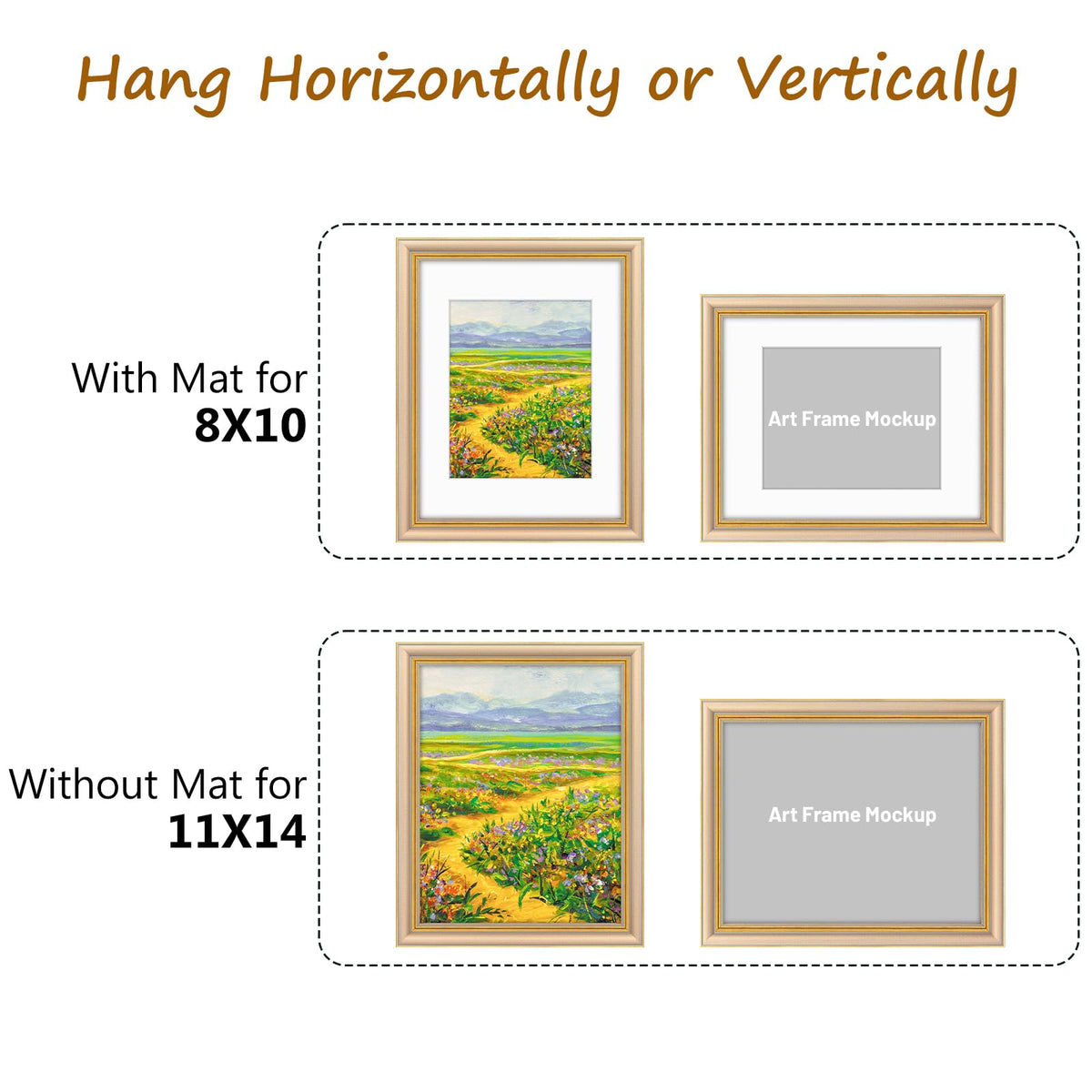 Hang Horizontally or Vertically

With Mat for
8X10

Art Frame Mockup

Without Mat for
11X14

Art Frame Mockup